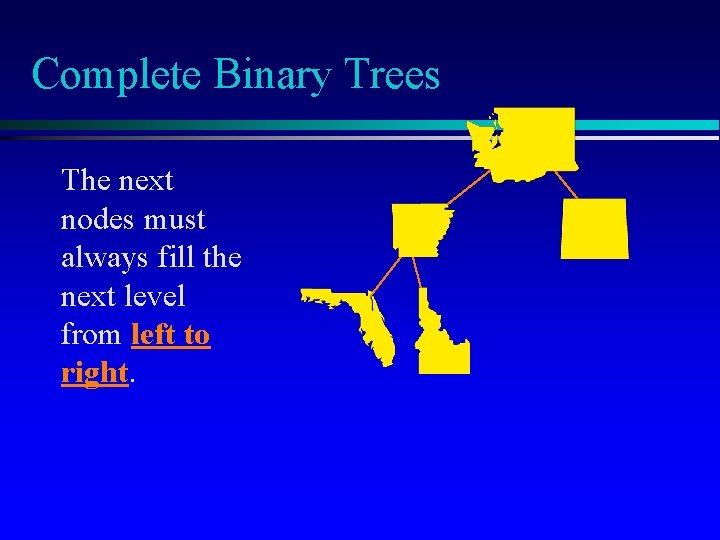 Complete Binary Trees

The next nodes must always fill the next level from left to right.